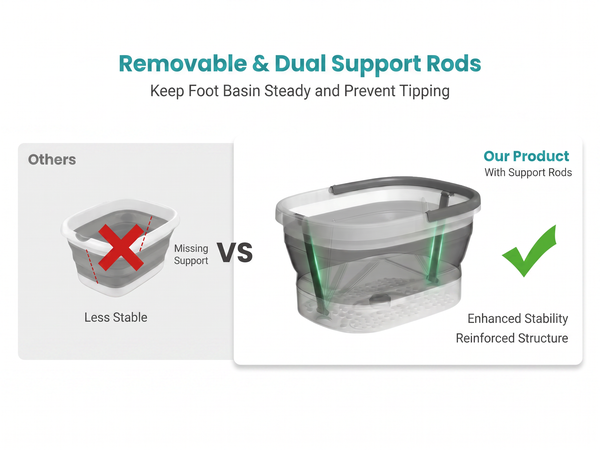 Removable & Dual Support Rods
Keep Foot Basin Steady and Prevent Tipping

Others

Missing Support

Less Stable

VS

Our Product
With Support Rods

Enhanced Stability
Reinforced Structure